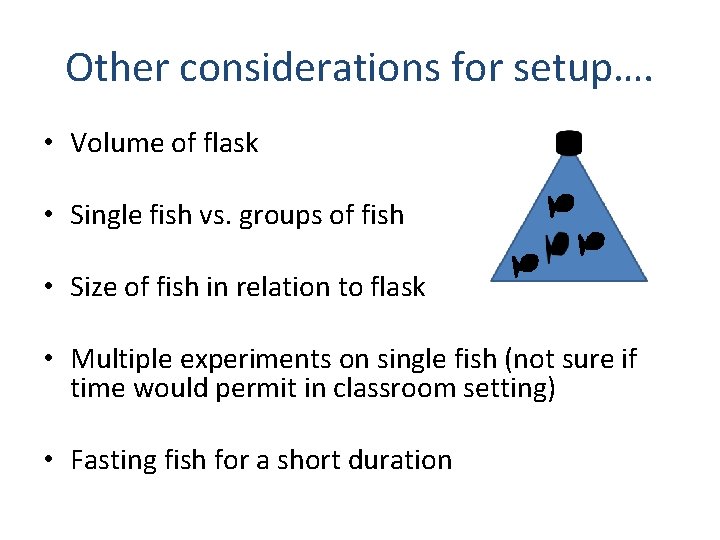 Other considerations for setup….

• Volume of flask

• Single fish vs. groups of fish

• Size of fish in relation to flask

• Multiple experiments on single fish (not sure if time would permit in classroom setting)

• Fasting fish for a short duration